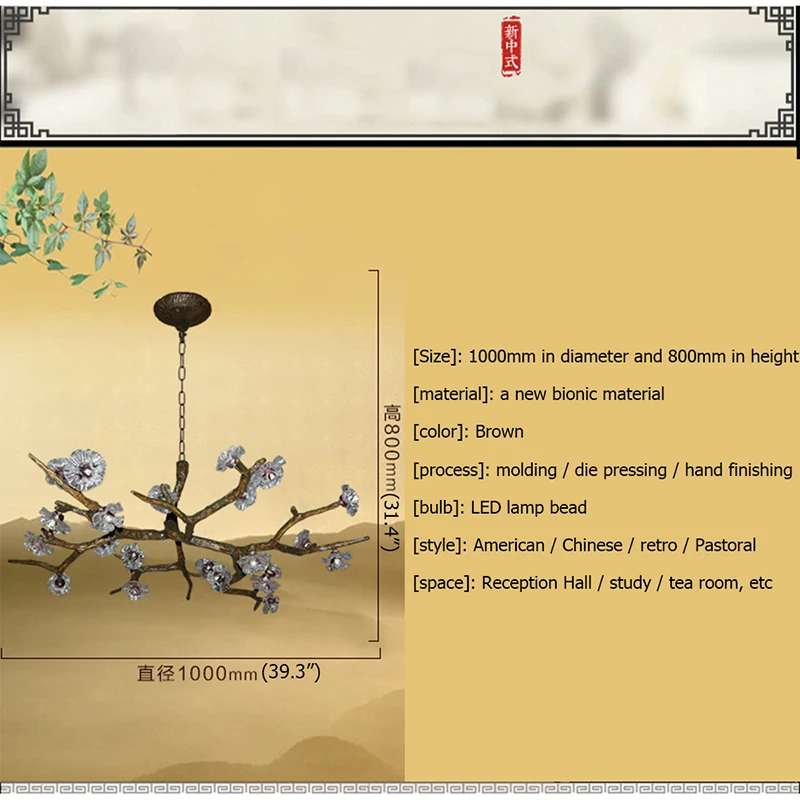 新中式

高800mm(31.4")

直径1000mm(39.3")

[Size]: 1000mm in diameter and 800mm in height

[material]: a new bionic material

[color]: Brown

[process]: molding / die pressing / hand finishing

[bulb]: LED lamp bead

[style]: American / Chinese / retro / Pastoral

[space]: Reception Hall / study / tea room, etc